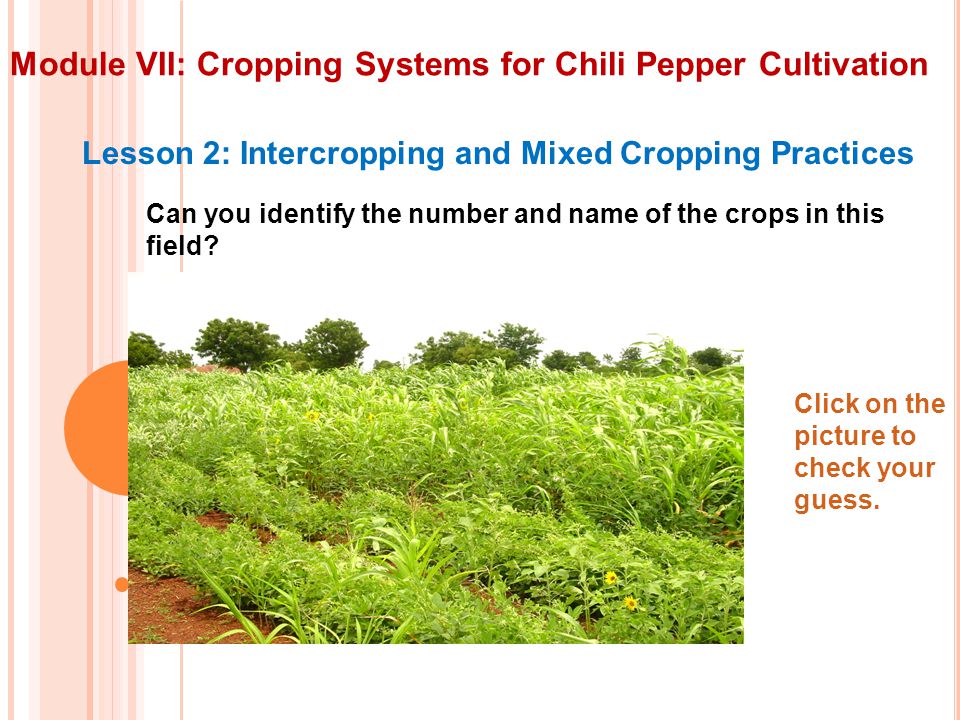 Module VII: Cropping Systems for Chili Pepper Cultivation

Lesson 2: Intercropping and Mixed Cropping Practices

Can you identify the number and name of the crops in this field?

Click on the picture to check your guess.